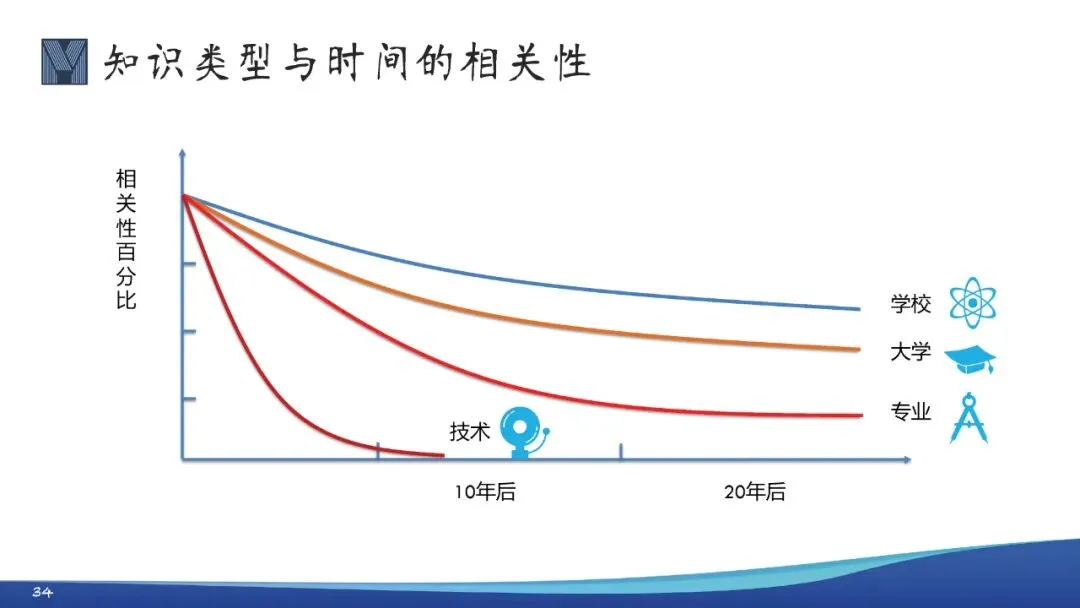 知识类型与时间的相关性

相关性百分比

学校
大学
专业
技术

10年后
20年后

34